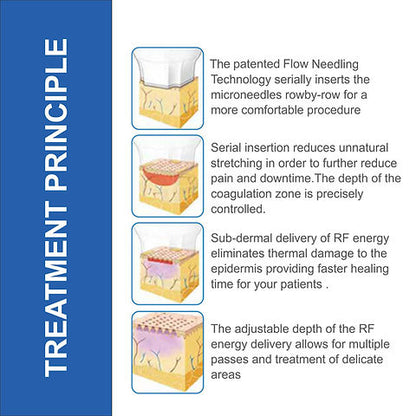 TREATMENT PRINCIPLE

The patented Flow Needling Technology serially inserts the microneedles rowby-row for a more comfortable procedure

Serial insertion reduces unnatural stretching in order to further reduce pain and downtime.The depth of the coagulation zone is precisely controlled.

Sub-dermal delivery of RF energy eliminates thermal damage to the epidermis providing faster healing time for your patients .

The adjustable depth of the RF energy delivery allows for multiple passes and treatment of delicate areas